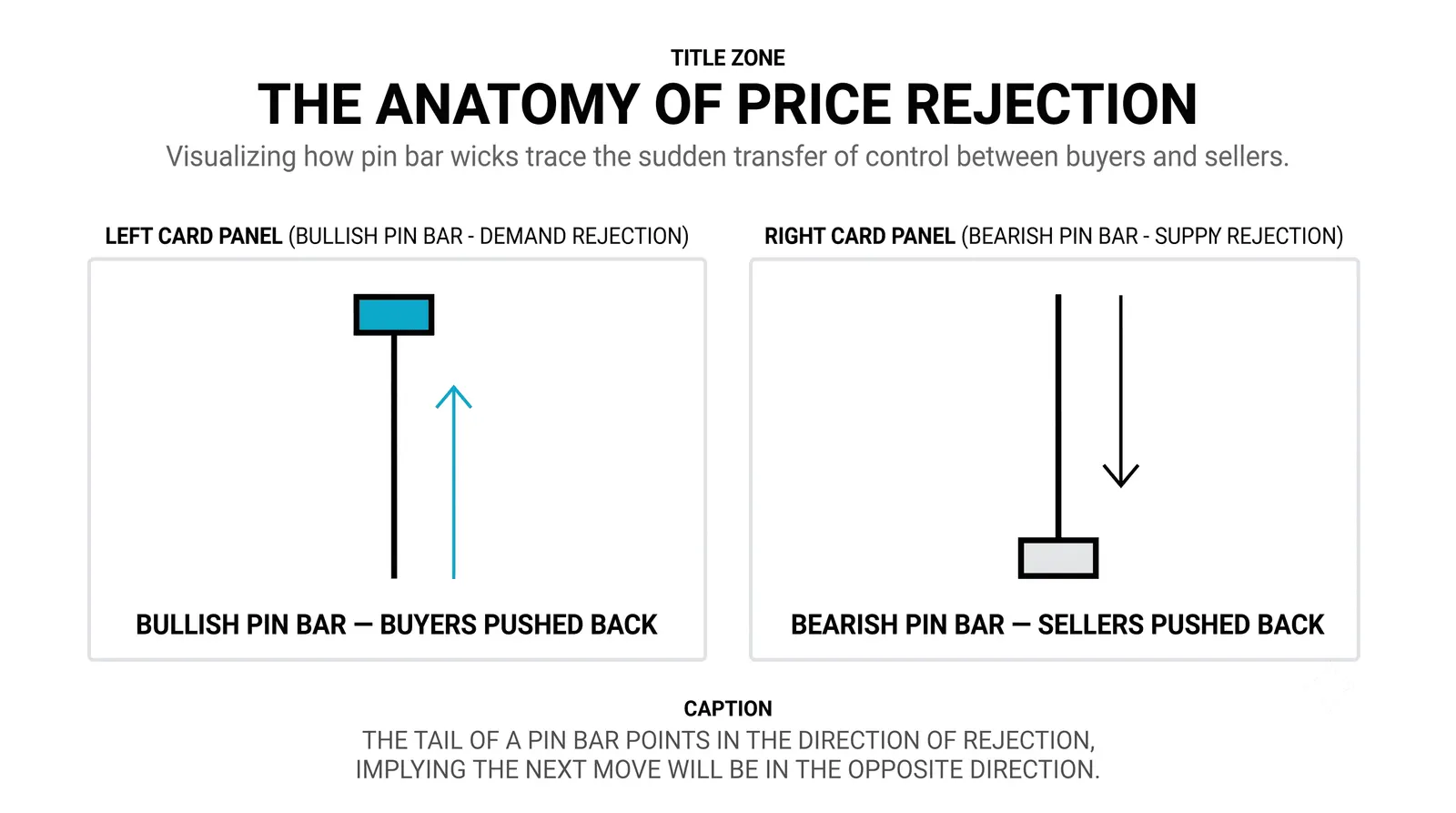 TITLE ZONE

THE ANATOMY OF PRICE REJECTION

Visualizing how pin bar wicks trace the sudden transfer of control between buyers and sellers.

LEFT CARD PANEL (BULLISH PIN BAR - DEMAND REJECTION)

BULLISH PIN BAR — BUYERS PUSHED BACK

RIGHT CARD PANEL (BEARISH PIN BAR - SUPPIY REJECTION)

BEARISH PIN BAR — SELLERS PUSHED BACK

CAPTION

THE TAIL OF A PIN BAR POINTS IN THE DIRECTION OF REJECTION, IMPLYING THE NEXT MOVE WILL BE IN THE OPPOSITE DIRECTION.